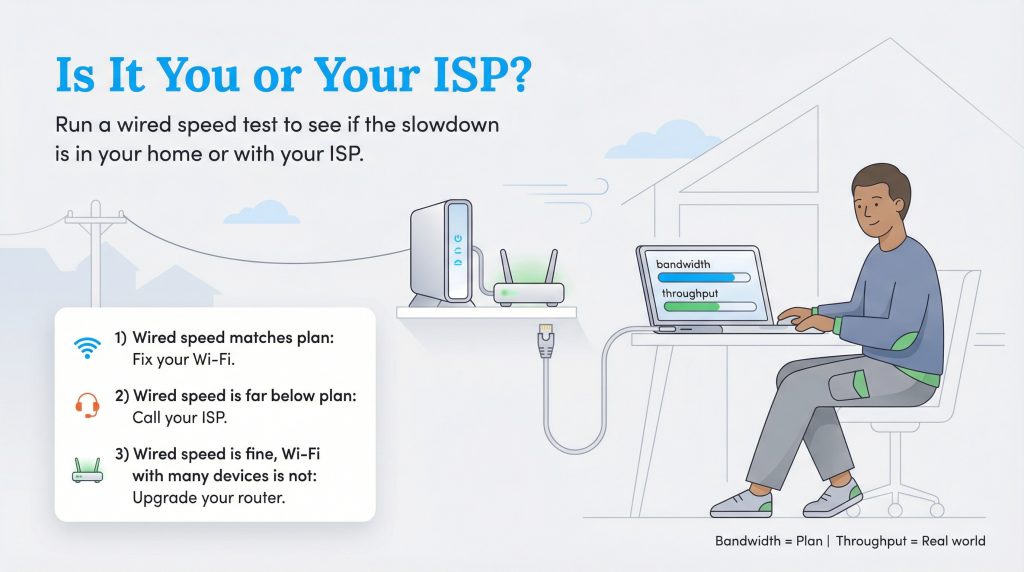 Is It You or Your ISP?

Run a wired speed test to see if the slowdown is in your home or with your ISP.

bandwidth

throughput

1) Wired speed matches plan: Fix your Wi-Fi.

2) Wired speed is far below plan: Call your ISP.

3) Wired speed is fine, Wi-Fi with many devices is not: Upgrade your router.

Bandwidth = Plan | Throughput = Real world